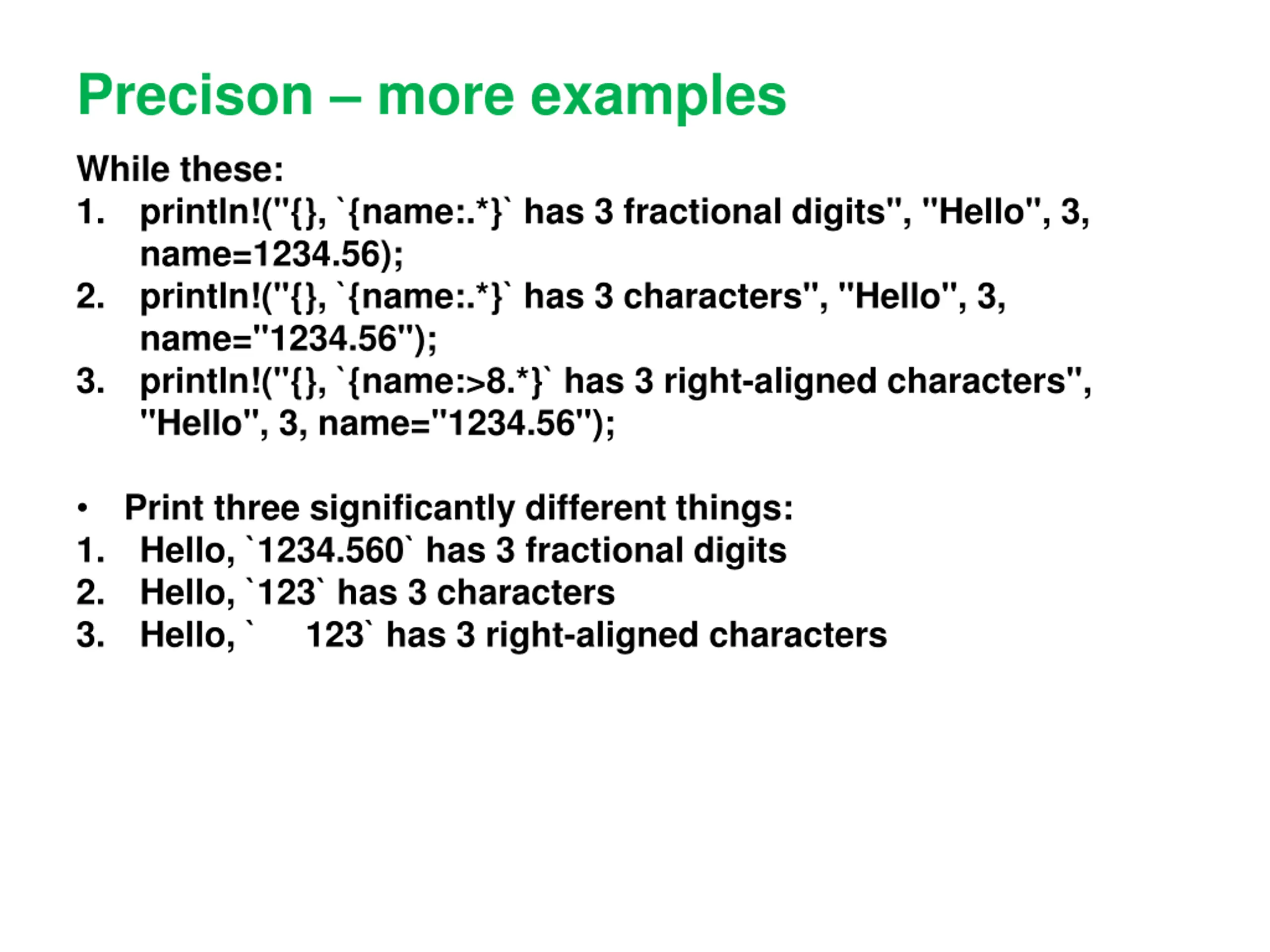 Precison – more examples

While these:
1. println!("{}, `{name:.*}` has 3 fractional digits", "Hello", 3, name=1234.56);
2. println!("{}, `{name:.*}` has 3 characters", "Hello", 3, name="1234.56");
3. println!("{}, `{name:>8.*}` has 3 right-aligned characters", "Hello", 3, name="1234.56");

• Print three significantly different things:
1. Hello, `1234.560` has 3 fractional digits
2. Hello, `123` has 3 characters
3. Hello, `     123` has 3 right-aligned characters